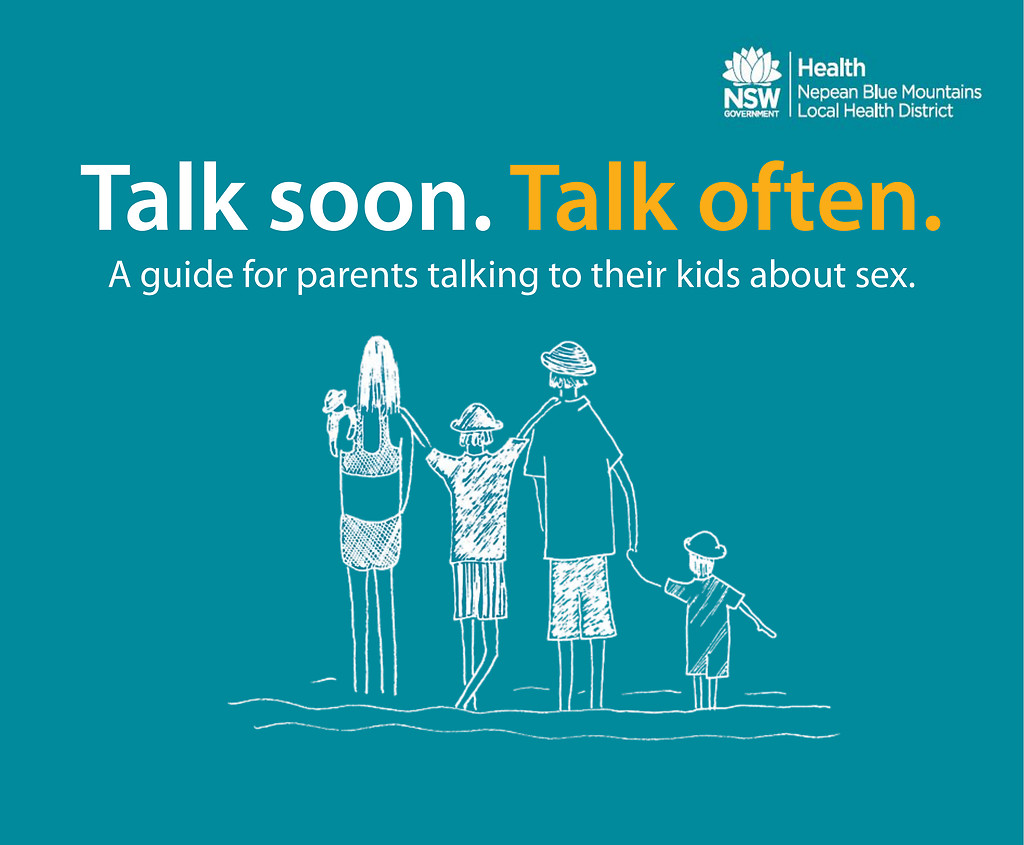 NSW GOVERNMENT
Health
Nepean Blue Mountains Local Health District

Talk soon. Talk often.

A guide for parents talking to their kids about sex.